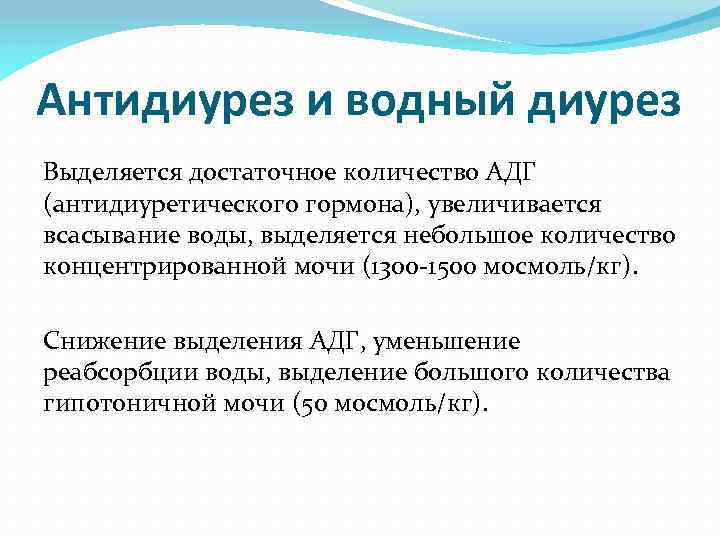 Антидиурез и водный диурез

Выделяется достаточное количество АДГ (антидиуретического гормона), увеличивается всасывание воды, выделяется небольшое количество концентрированной мочи (1300-1500 мосмоль/кг).

Снижение выделения АДГ, уменьшение реабсорбции воды, выделение большого количества гипотоничной мочи (50 мосмоль/кг).